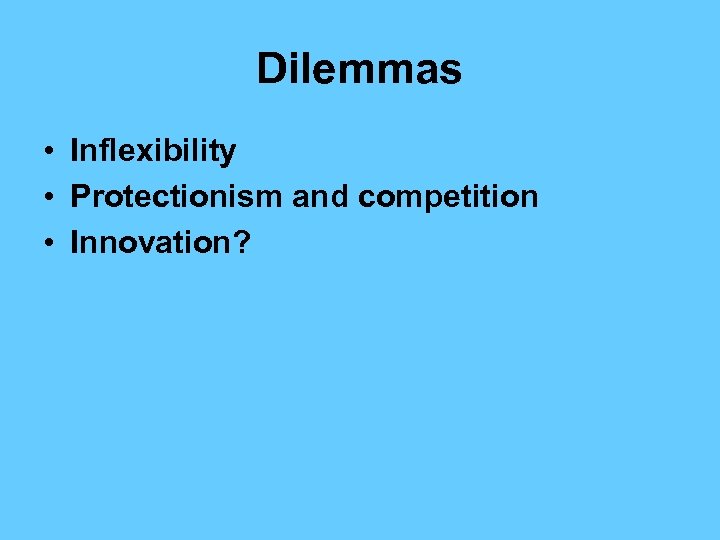 Dilemmas

• Inflexibility
• Protectionism and competition
• Innovation?